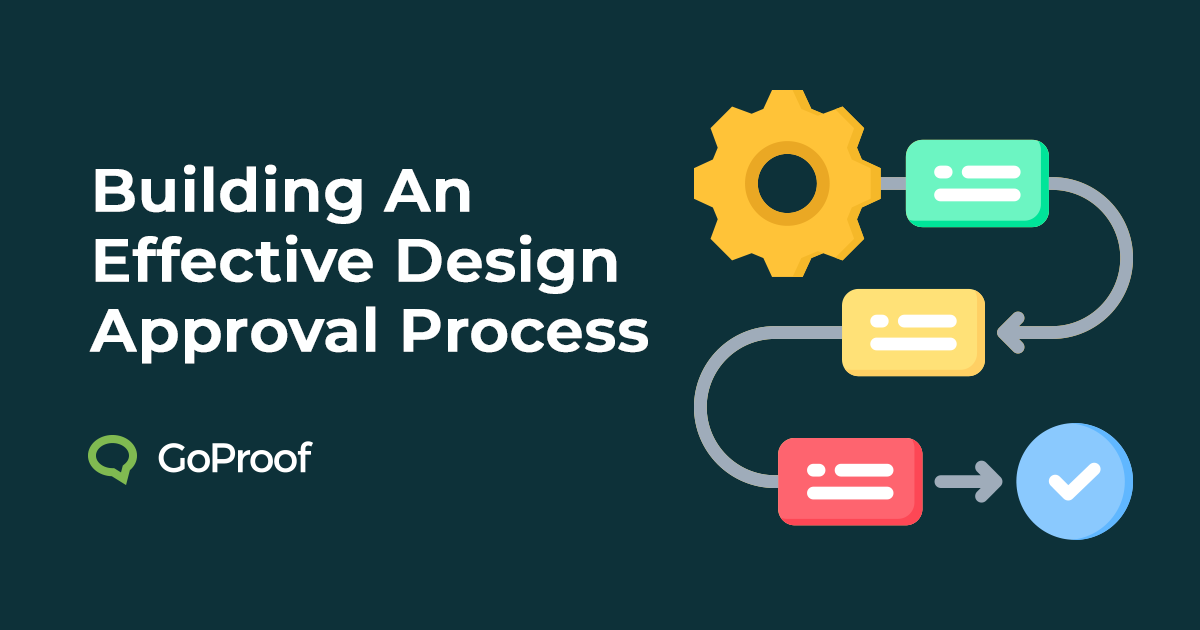 Building An Effective Design Approval Process

GoProof